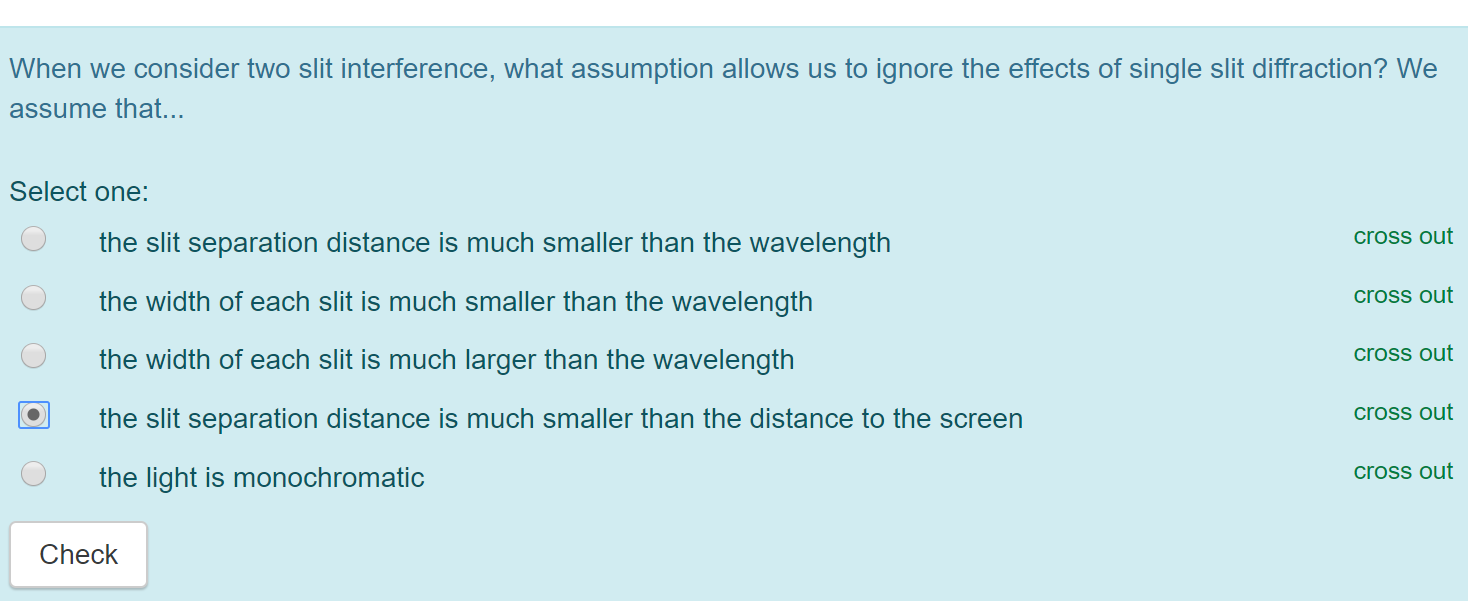 When we consider two slit interference, what assumption allows us to ignore the effects of single slit diffraction? We assume that...

Select one:

the slit separation distance is much smaller than the wavelength
cross out

the width of each slit is much smaller than the wavelength
cross out

the width of each slit is much larger than the wavelength
cross out

the slit separation distance is much smaller than the distance to the screen
cross out

the light is monochromatic
cross out

Check